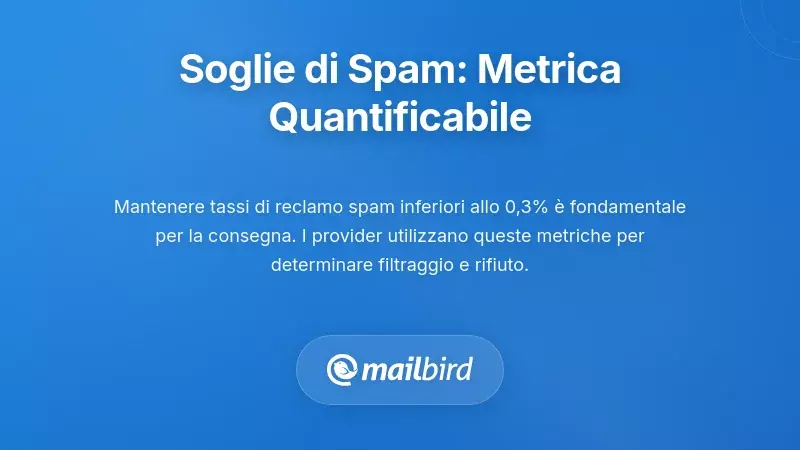 Soglie di Spam: Metrica Quantificabile

Mantenere tassi di reclamo spam inferiori allo 0,3% è fondamentale per la consegna. I provider utilizzano queste metriche per determinare filtraggio e rifiuto.

mailbird